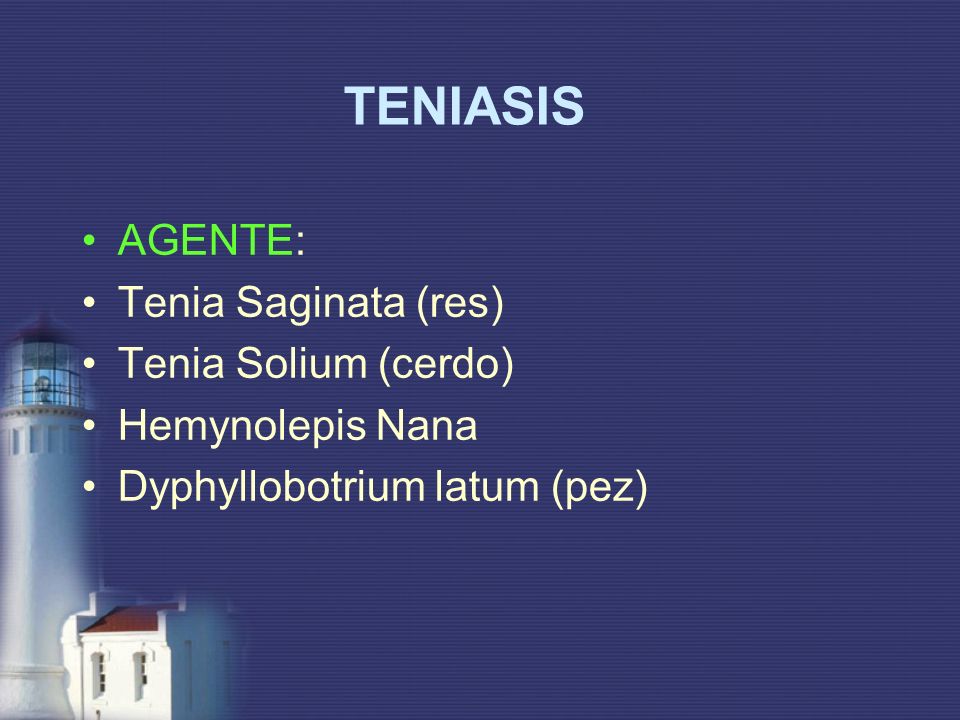 TENIASIS

• AGENTE:
• Tenia Saginata (res)
• Tenia Solium (cerdo)
• Hemynolepis Nana
• Dyphyllobotrium latum (pez)